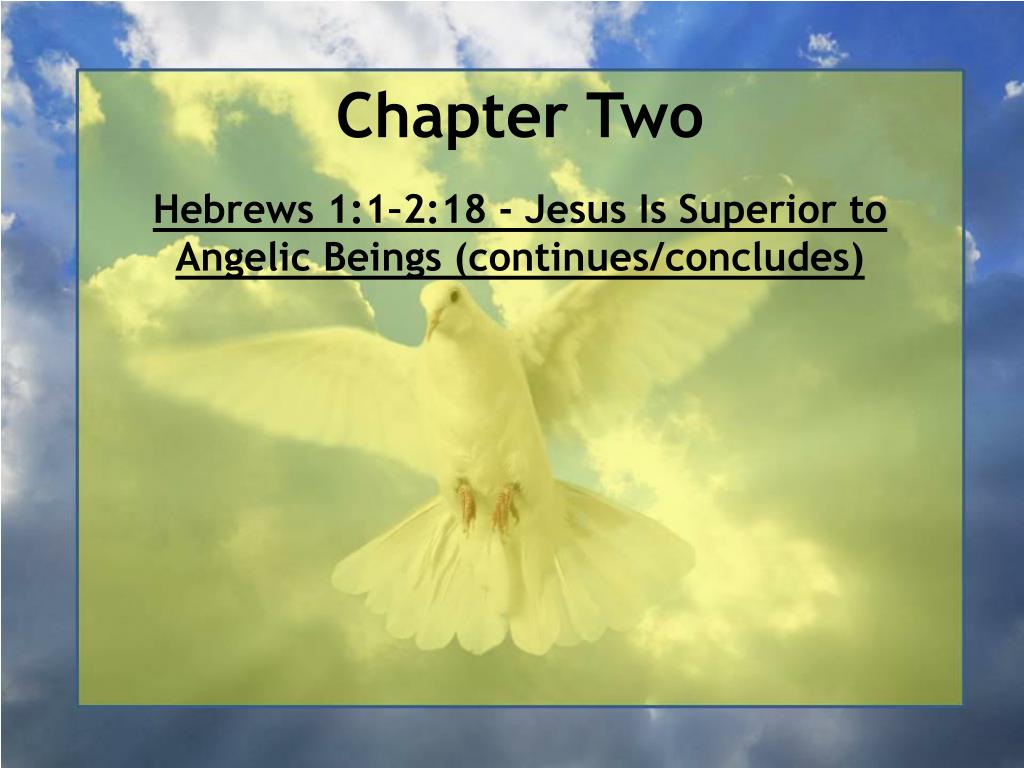 Chapter Two

Hebrews 1:1–2:18 - Jesus Is Superior to Angelic Beings (continues/concludes)